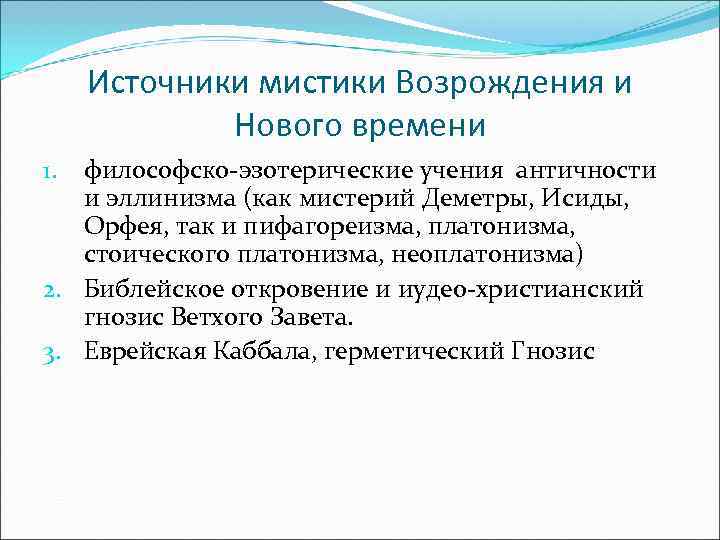 Источники мистики Возрождения и Нового времени

1. философско-эзотерические учения античности и эллинизма (как мистерий Деметры, Исиды, Орфея, так и пифагореизма, платонизма, стоического платонизма, неоплатонизма)
2. Библейское откровение и иудео-христианский гнозис Ветхого Завета.
3. Еврейская Каббала, герметический Гнозис